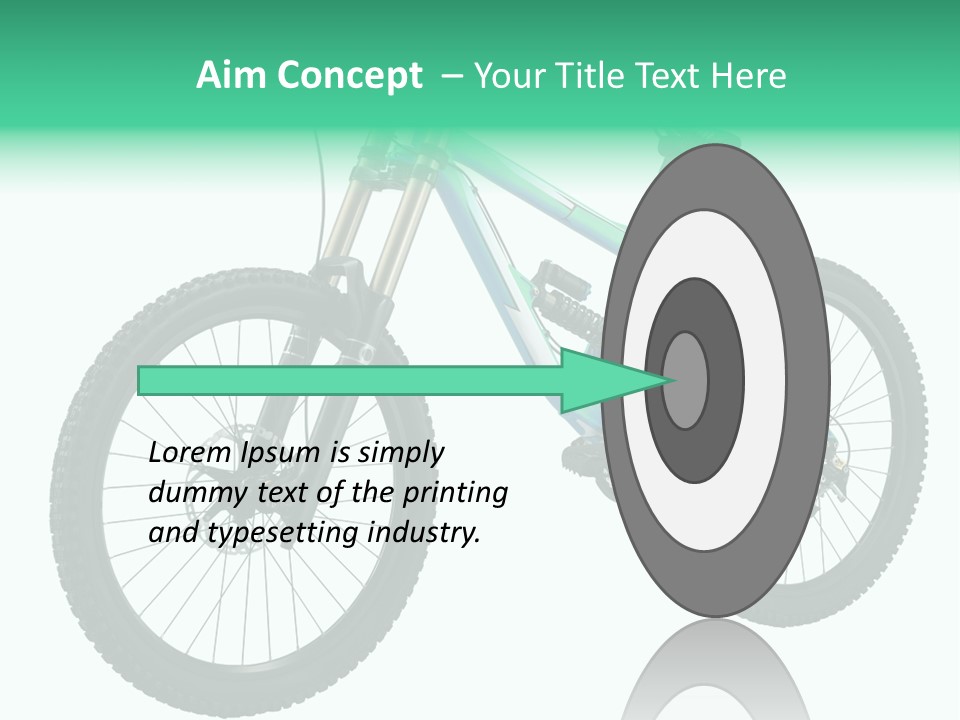 Aim Concept – Your Title Text Here

Lorem Ipsum is simply dummy text of the printing and typesetting industry.